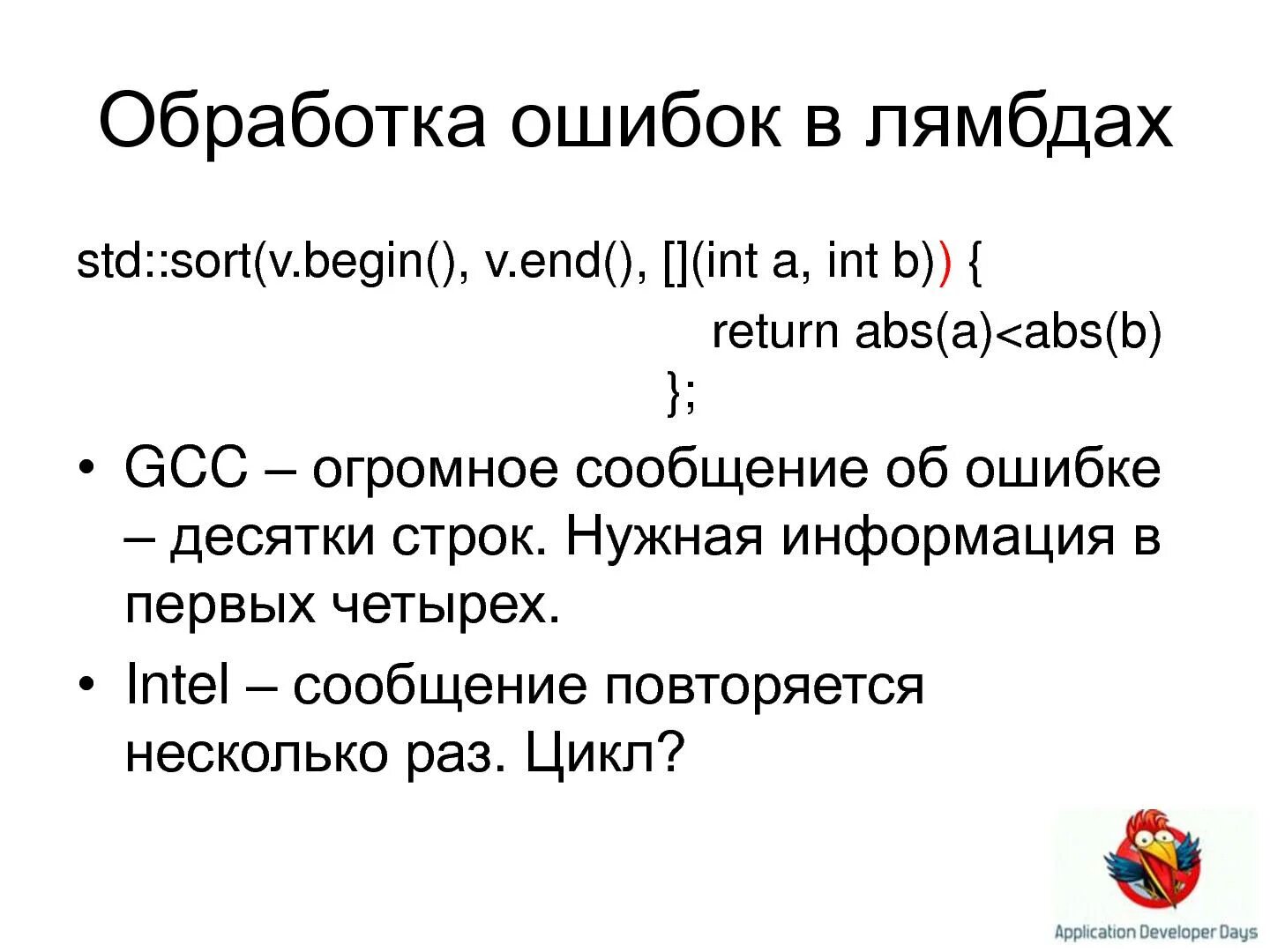 Обработка ошибок в лямбдах

std::sort(v.begin(), v.end(), [](int a, int b)) {
return abs(a)<abs(b)
};

• GCC – огромное сообщение об ошибке – десятки строк. Нужная информация в первых четырех.
• Intel – сообщение повторяется несколько раз. Цикл?

Application Developer Days